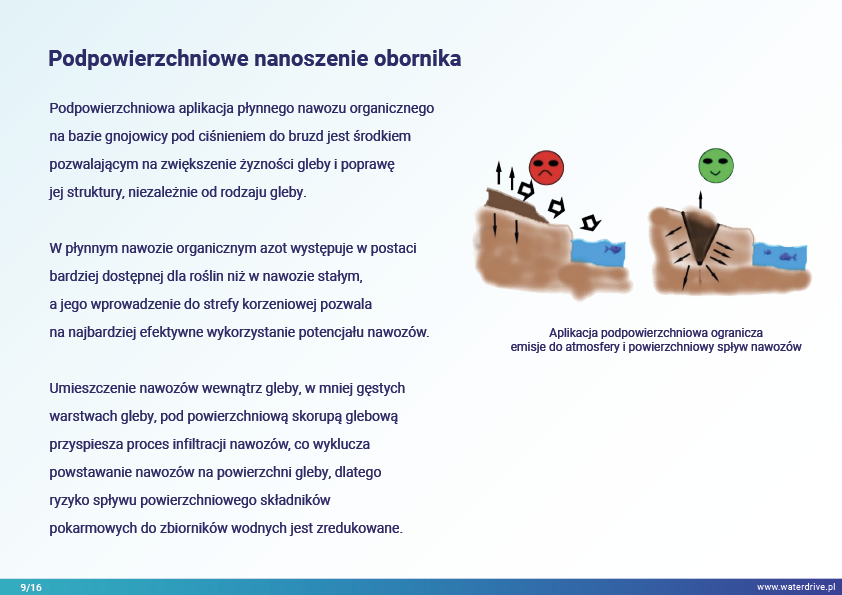 Podpowierzchniowe nanoszenie obornika

Podpowierzchniowa aplikacja płynnego nawozu organicznego na bazie gnojowicy pod ciśnieniem do bruzd jest środkiem pozwalającym na zwiększenie żyzności gleby i poprawę jej struktury, niezależnie od rodzaju gleby.

W płynnym nawozie organicznym azot występuje w postaci bardziej dostępnej dla roślin niż w nawozie stałym, a jego wprowadzenie do strefy korzeniowej pozwala na najbardziej efektywne wykorzystanie potencjału nawozów.

Umieszczenie nawozów wewnątrz gleby, w mniej gęstych warstwach gleby, pod powierzchniową skorupą glebową przyspiesza proces infiltracji nawozów, co wyklucza powstawanie nawozów na powierzchni gleby, dlatego ryzyko spływu powierzchniowego składników pokarmowych do zbiorników wodnych jest zredukowane.

Aplikacja podpowierzchniowa ogranicza emisje do atmosfery i powierzchniowy spływ nawozów

9/16

www.waterdrive.pl